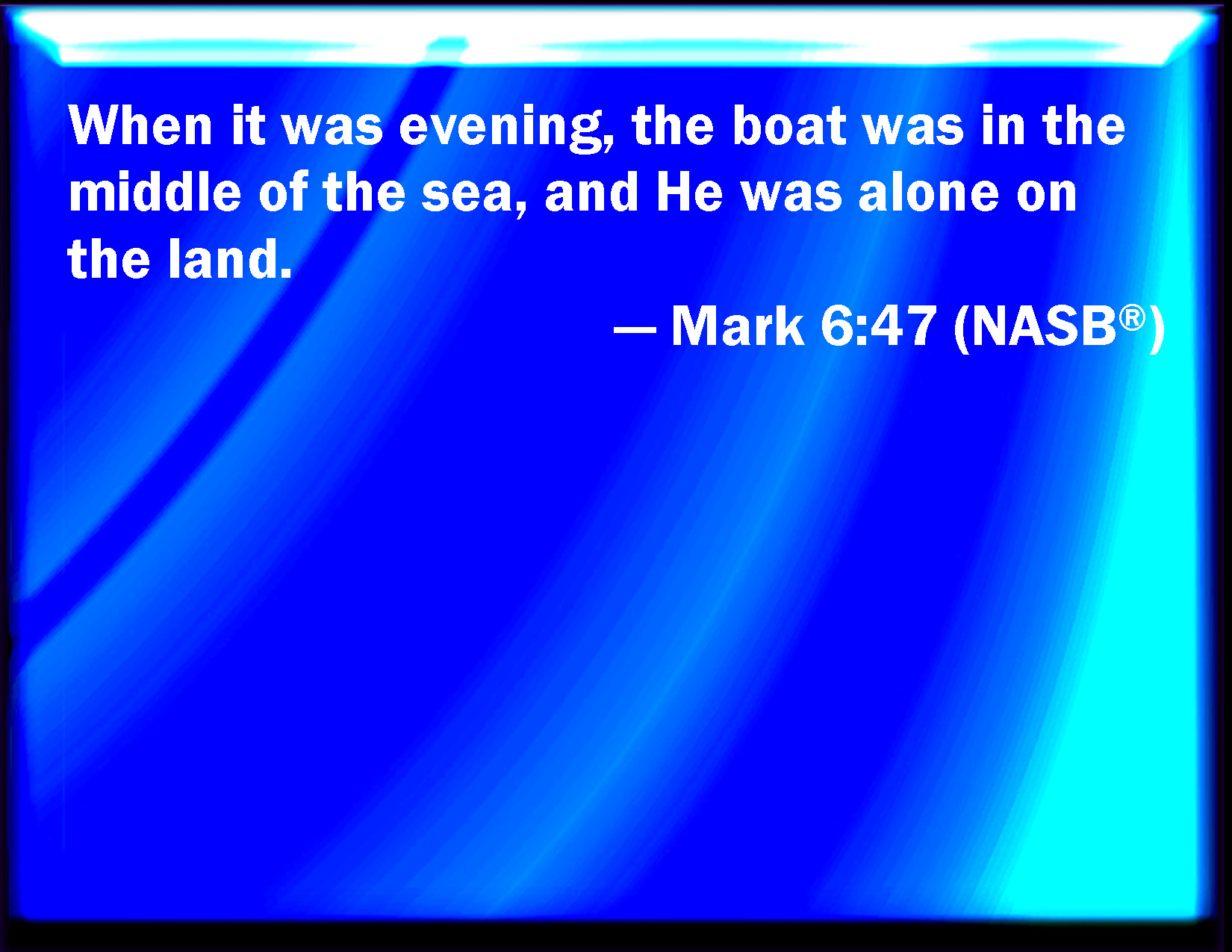 When it was evening, the boat was in the middle of the sea, and He was alone on the land.

— Mark 6:47 (NASB®)